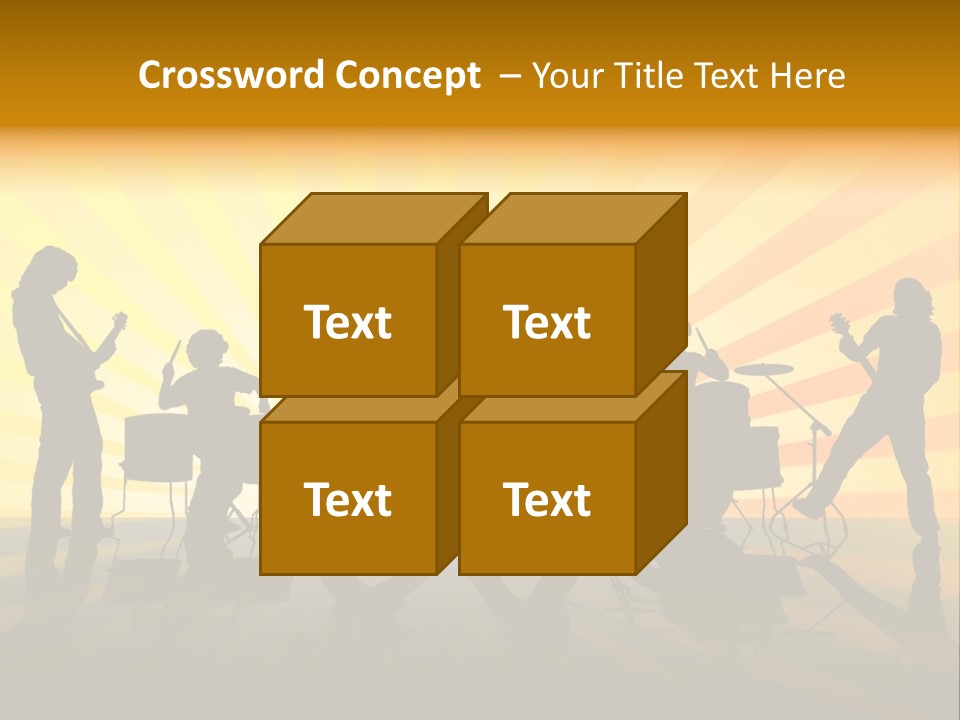 Crossword Concept – Your Title Text Here

Text

Text

Text

Text